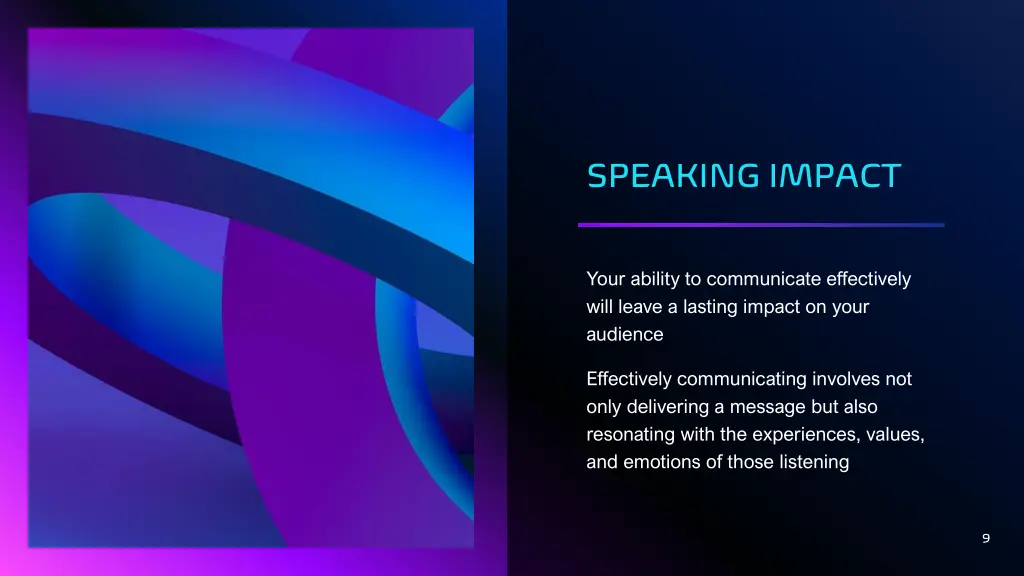 SPEAKING IMPACT

Your ability to communicate effectively will leave a lasting impact on your audience

Effectively communicating involves not only delivering a message but also resonating with the experiences, values, and emotions of those listening

9